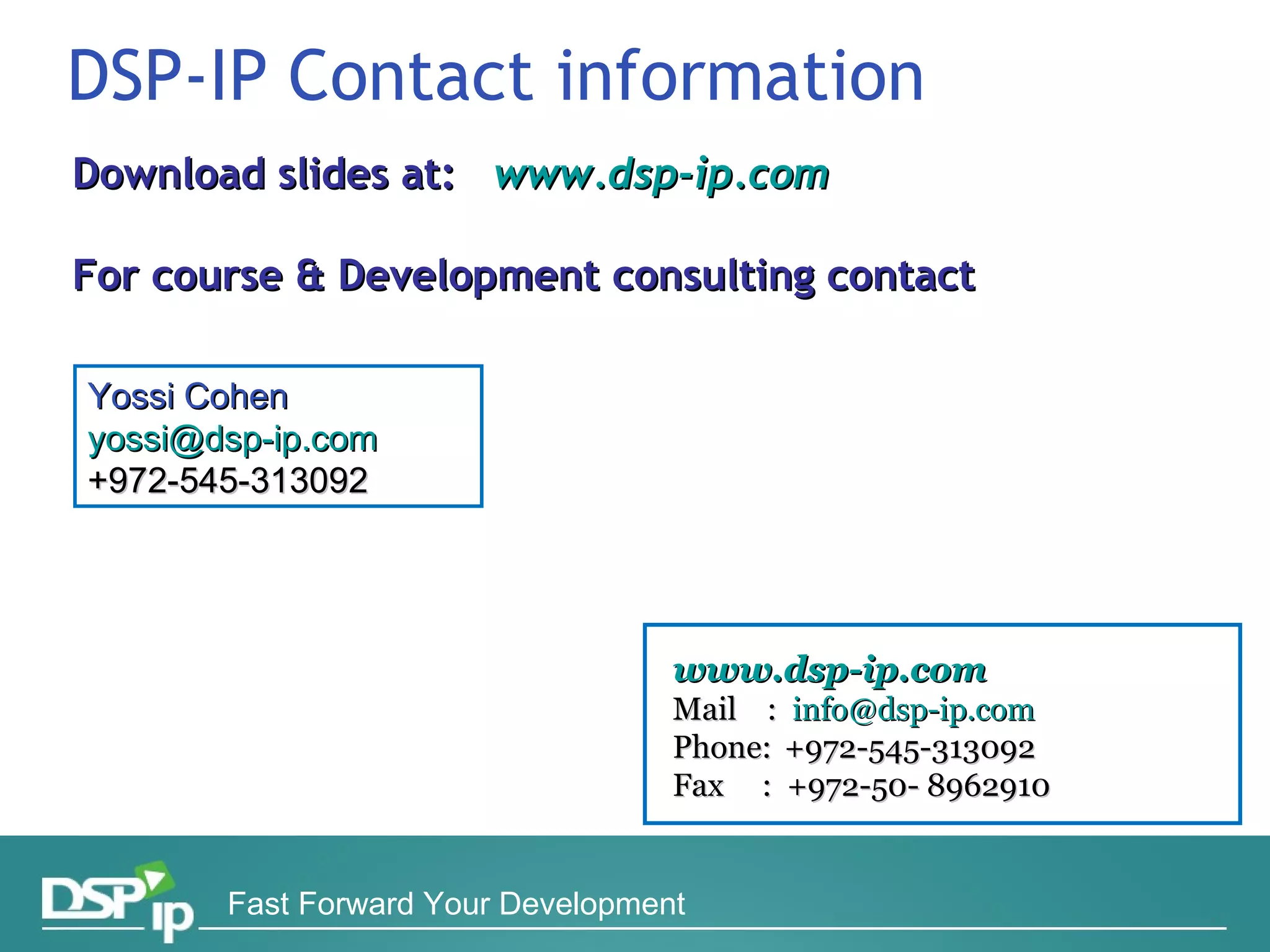 DSP-IP Contact information

Download slides at: www.dsp-ip.com

For course & Development consulting contact

Yossi Cohen
yossi@dsp-ip.com
+972-545-313092

www.dsp-ip.com
Mail : info@dsp-ip.com
Phone: +972-545-313092
Fax : +972-50- 8962910

DSP ip Fast Forward Your Development